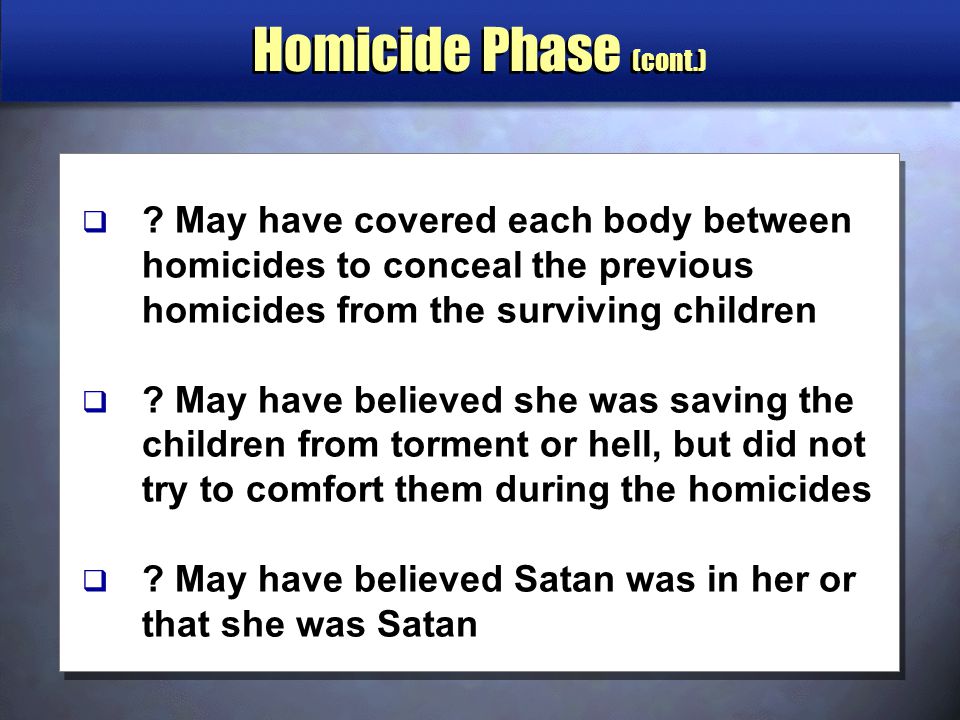 Homicide Phase (cont.)

❑ ? May have covered each body between homicides to conceal the previous homicides from the surviving children

❑ ? May have believed she was saving the children from torment or hell, but did not try to comfort them during the homicides

❑ ? May have believed Satan was in her or that she was Satan